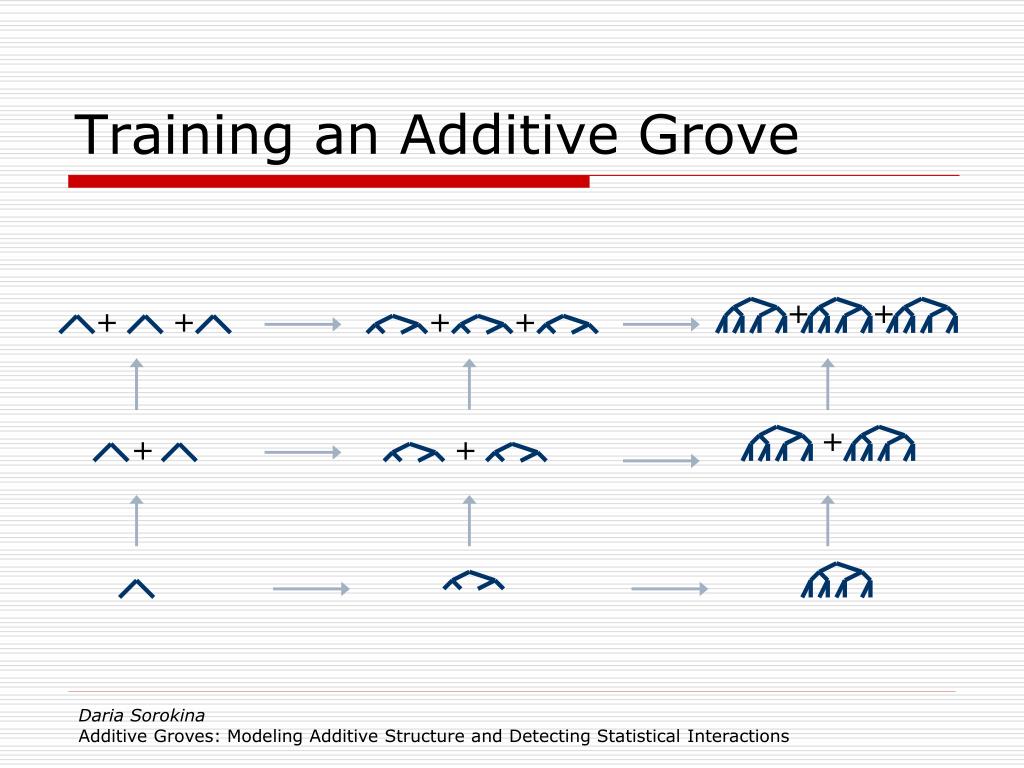 Training an Additive Grove

+ +

+ +

+ +

+

+

+

Daria Sorokina
Additive Groves: Modeling Additive Structure and Detecting Statistical Interactions